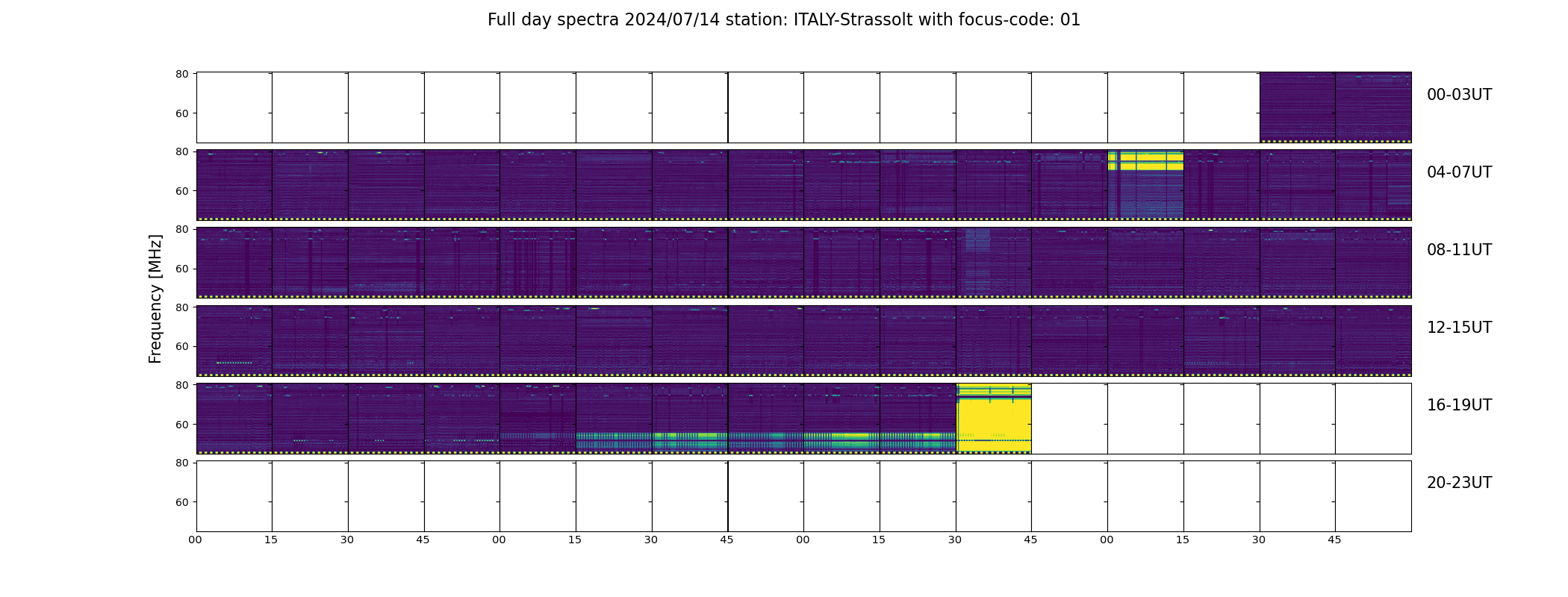 Full day spectra 2024/07/14 station: ITALY-Strassolt with focus-code: 01

Frequency [MHz]

80
60
00-03UT

80
60
04-07UT

80
60
08-11UT

80
60
12-15UT

80
60
16-19UT

80
60
20-23UT

00 15 30 45 00 15 30 45 00 15 30 45 00 15 30 45